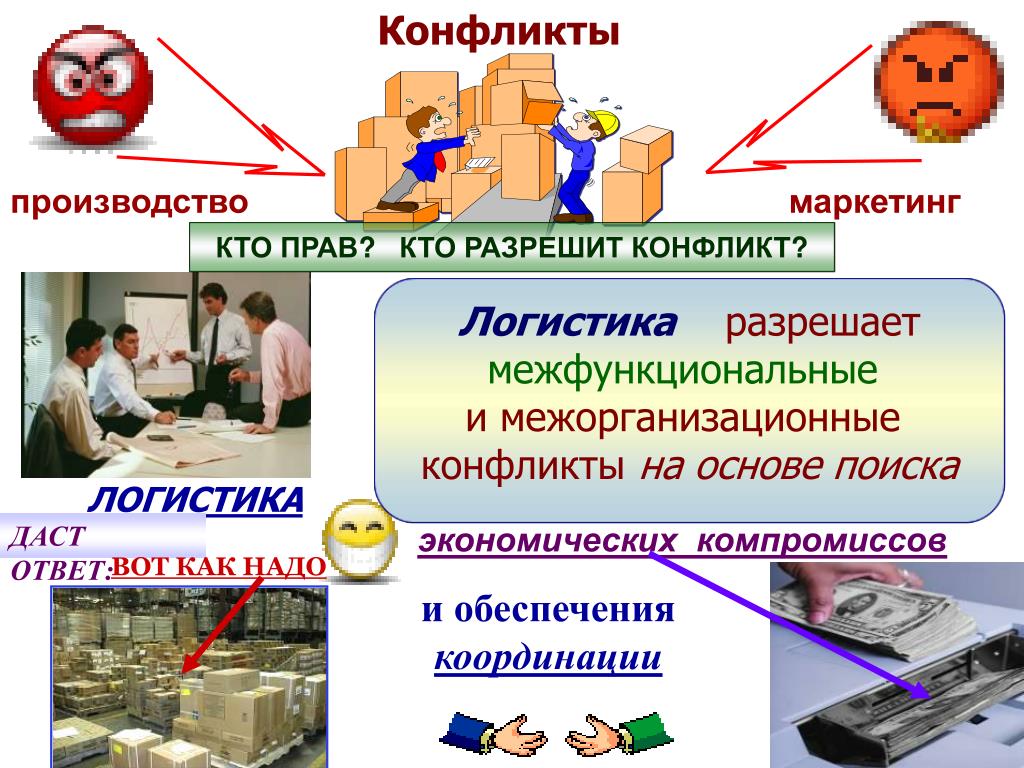 Конфликты

производство

маркетинг

КТО ПРАВ? КТО РАЗРЕШИТ КОНФЛИКТ?

Логистика разрешает межфункциональные и межорганизационные конфликты на основе поиска

ЛОГИСТИКА

ДАСТ ОТВЕТ:

ВОТ КАК НАДО

экономических компромиссов

и обеспечения координации